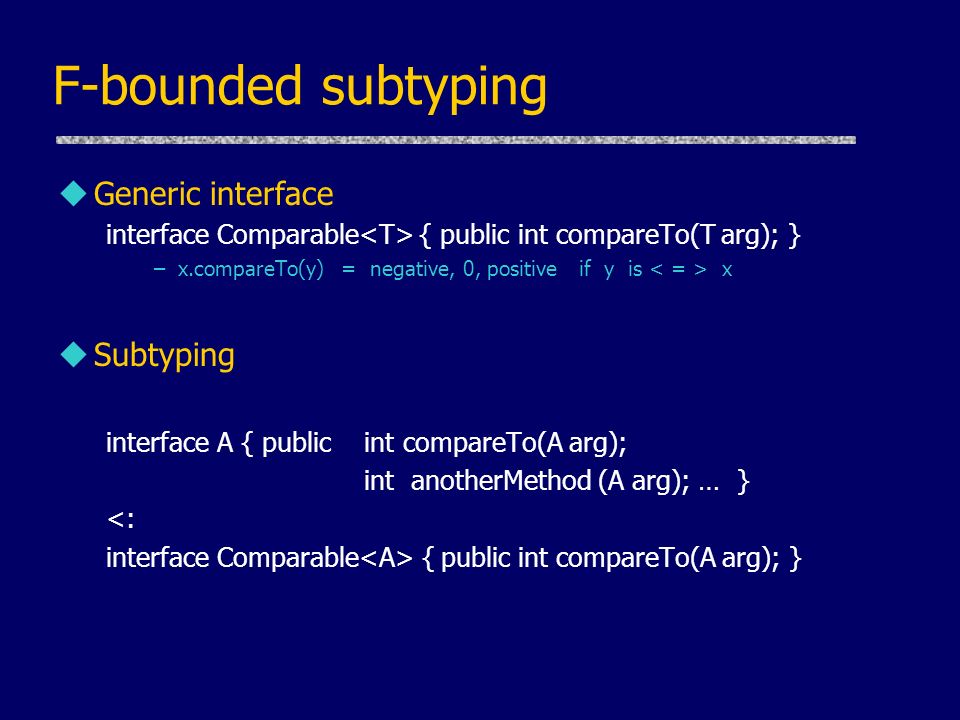 F-bounded subtyping

Generic interface

interface Comparable<T> { public int compareTo(T arg); }

– x.compareTo(y) = negative, 0, positive if y is < = > x

Subtyping

interface A { public int compareTo(A arg);
int anotherMethod (A arg); … }
<:
interface Comparable<A> { public int compareTo(A arg); }